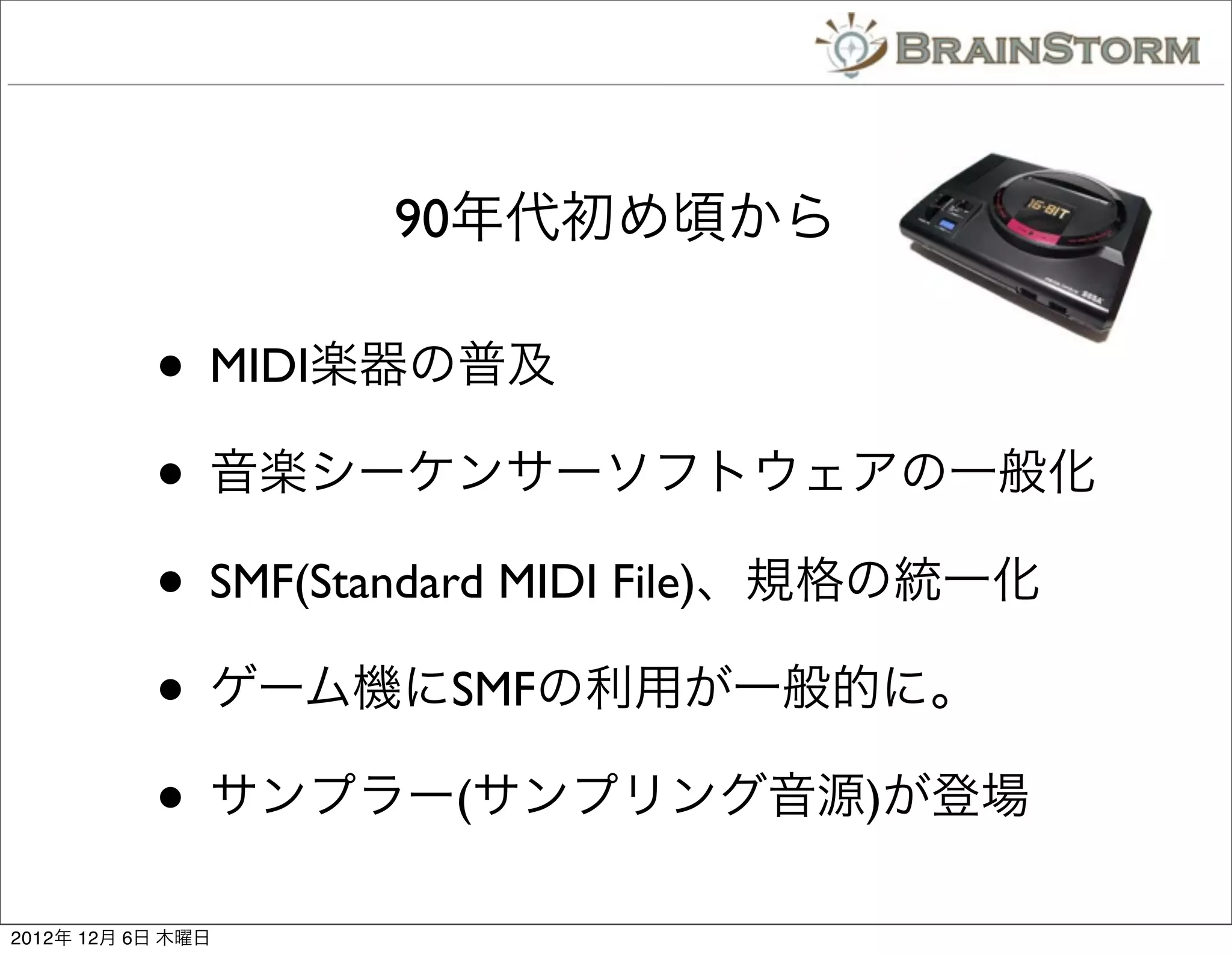 BRAINSTORM

90年代初め頃から

16-BIT

• MIDI楽器の普及

• 音楽シーケンサーソフトウェアの一般化

• SMF(Standard MIDI File)、規格の統一化

• ゲーム機にSMFの利用が一般的に。

• サンプラー(サンプリング音源)が登場

2012年 12月 6日 木曜日